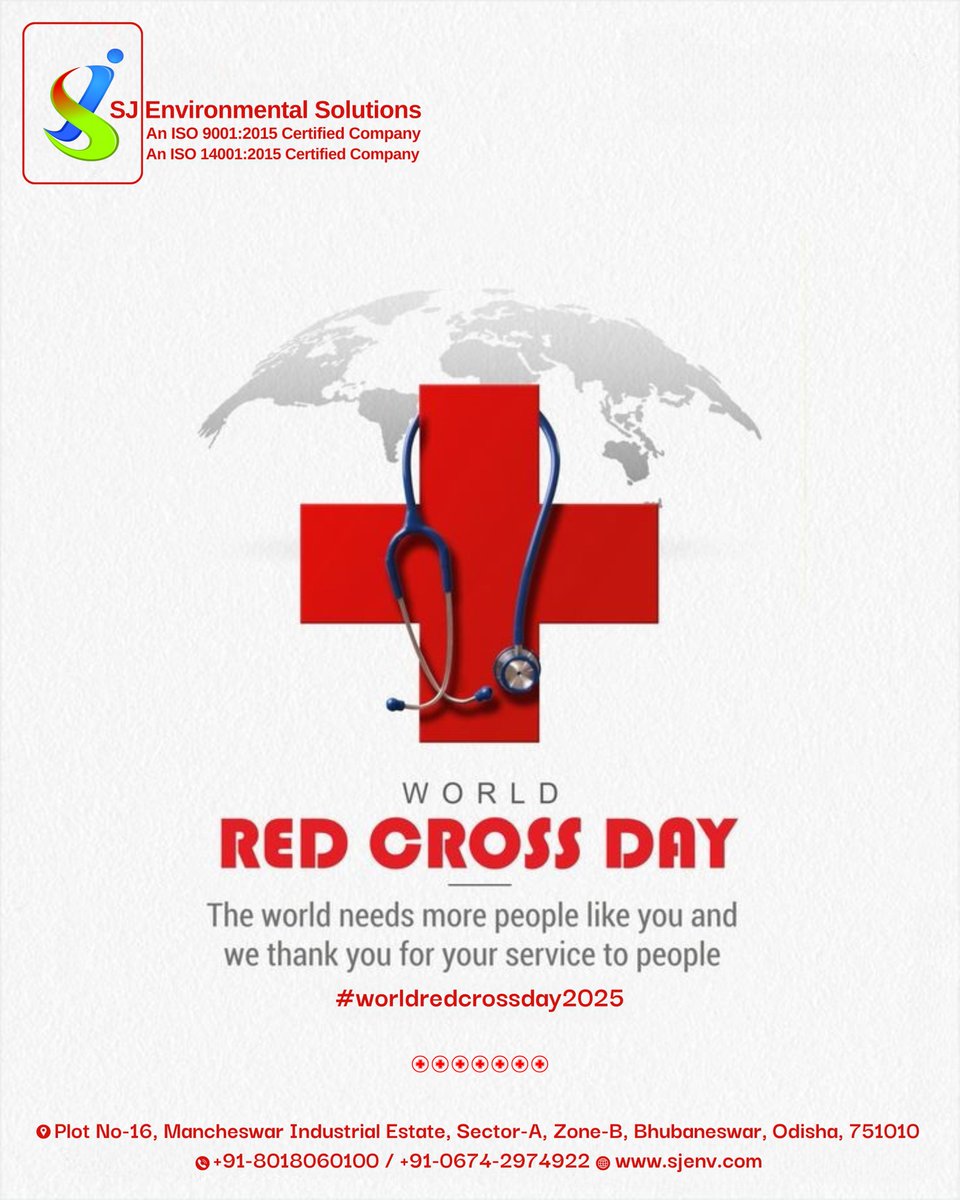 SJ Environmental Solutions
An ISO 9001:2015 Certified Company
An ISO 14001:2015 Certified Company

WORLD
RED CROSS DAY

The world needs more people like you and we thank you for your service to people

#worldredcrossday2025

Plot No-16, Mancheswar Industrial Estate, Sector-A, Zone-B, Bhubaneswar, Odisha, 751010
+91-8018060100 / +91-0674-2974922 www.sjenv.com